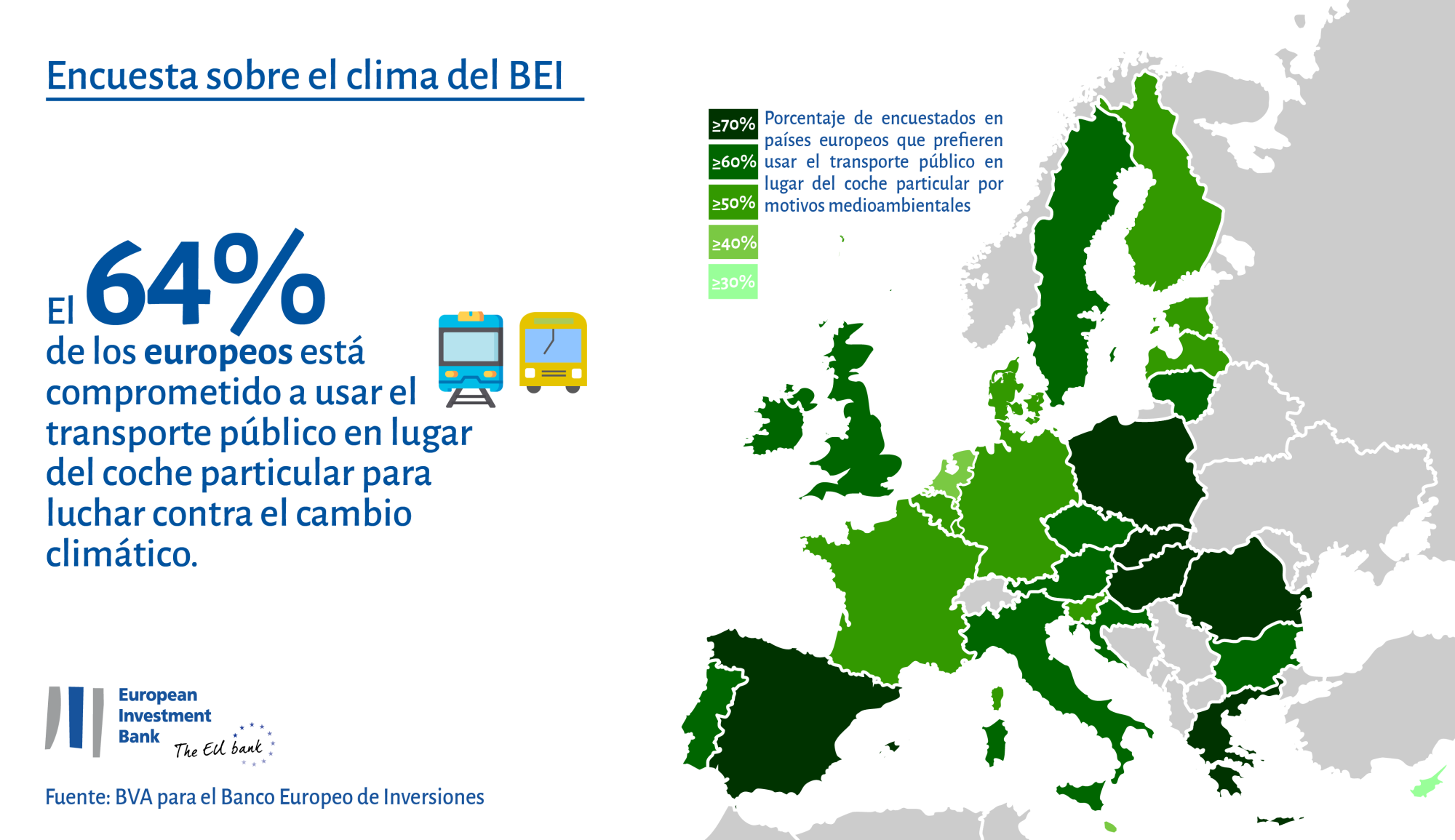 Encuesta sobre el clima del BEI

El 64% de los europeos está comprometido a usar el transporte público en lugar del coche particular para luchar contra el cambio climático.

≥70%
≥60%
≥50%
≥40%
≥30%

Porcentaje de encuestados en países europeos que prefieren usar el transporte público en lugar del coche particular por motivos medioambientales

European Investment Bank
The EU bank

Fuente: BVA para el Banco Europeo de Inversiones